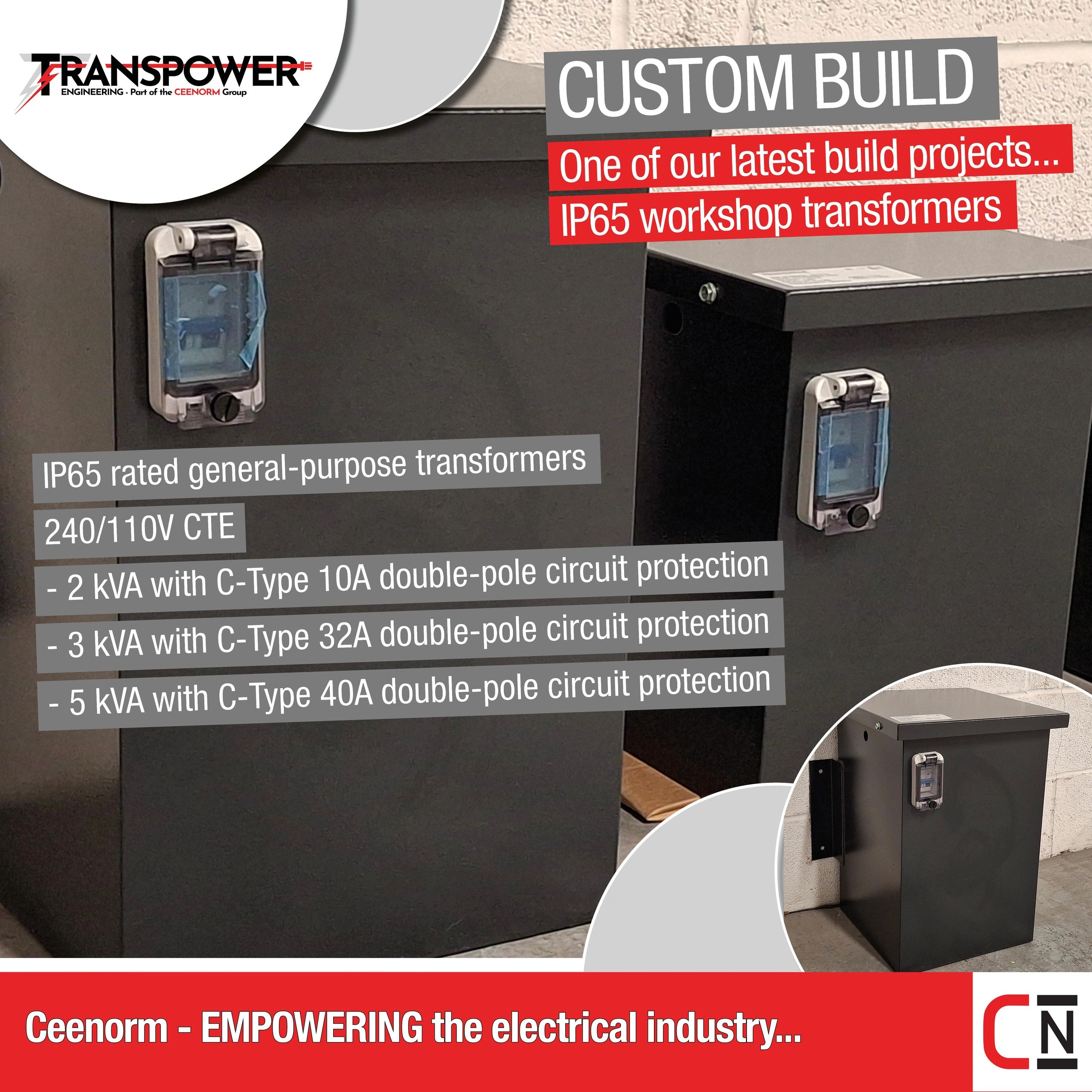 TRANSPOWER
ENGINEERING - Part of the CEENORM Group

CUSTOM BUILD

One of our latest build projects...
IP65 workshop transformers

IP65 rated general-purpose transformers
240/110V CTE
- 2 kVA with C-Type 10A double-pole circuit protection
- 3 kVA with C-Type 32A double-pole circuit protection
- 5 kVA with C-Type 40A double-pole circuit protection

Ceenorm - EMPOWERING the electrical industry...

CN